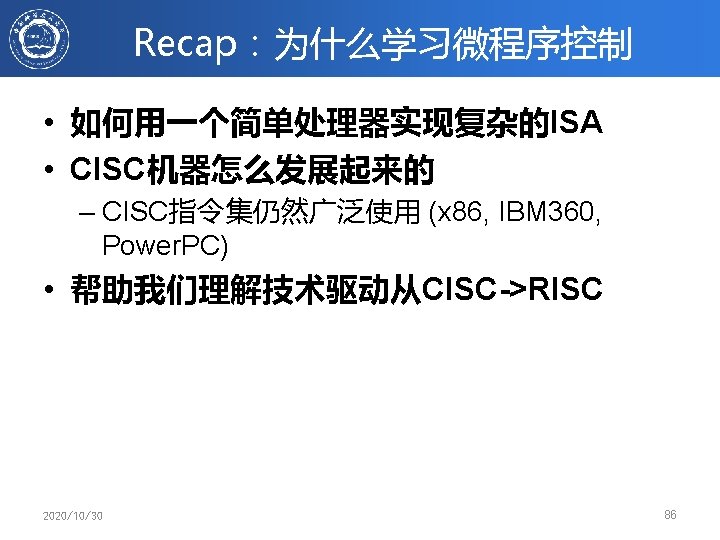 Recap：为什么学习微程序控制

• 如何用一个简单处理器实现复杂的ISA
• CISC机器怎么发展起来的
– CISC指令集仍然广泛使用 (x86, IBM360, PowerPC)
• 帮助我们理解技术驱动从CISC->RISC

2020/10/30

86